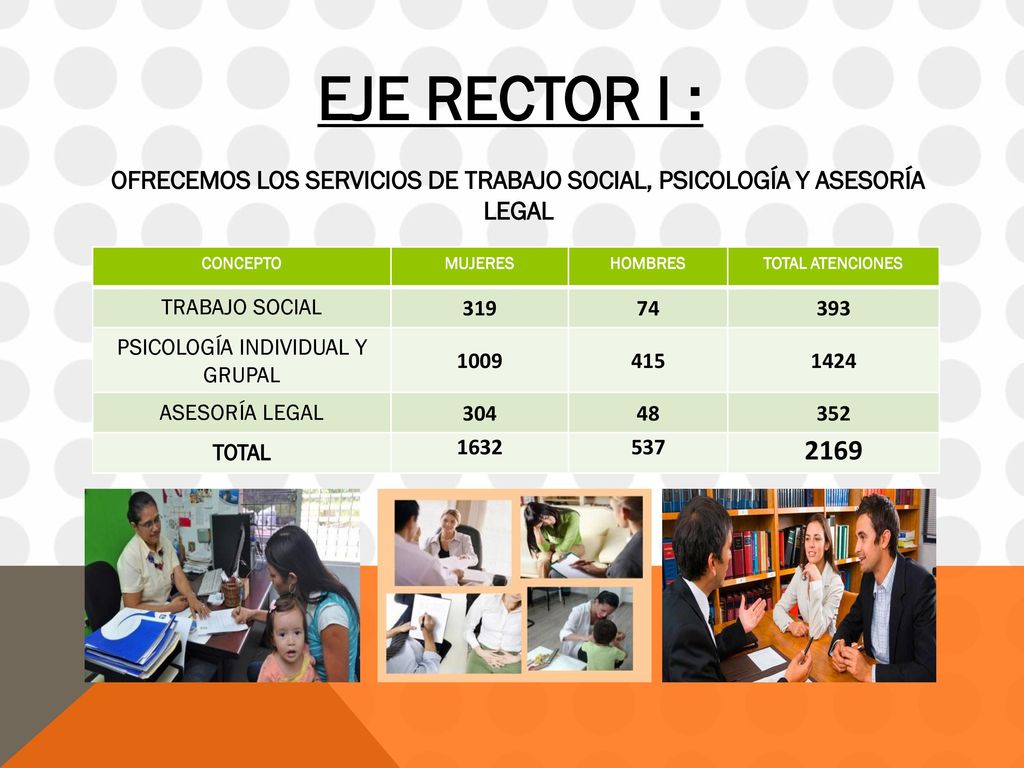 EJE RECTOR I :

OFRECEMOS LOS SERVICIOS DE TRABAJO SOCIAL, PSICOLOGÍA Y ASESORÍA LEGAL

| CONCEPTO | MUJERES | HOMBRES | TOTAL ATENCIONES |
|---|---|---|---|
| TRABAJO SOCIAL | 319 | 74 | 393 |
| PSICOLOGÍA INDIVIDUAL Y GRUPAL | 1009 | 415 | 1424 |
| ASESORÍA LEGAL | 304 | 48 | 352 |
| TOTAL | 1632 | 537 | 2169 |